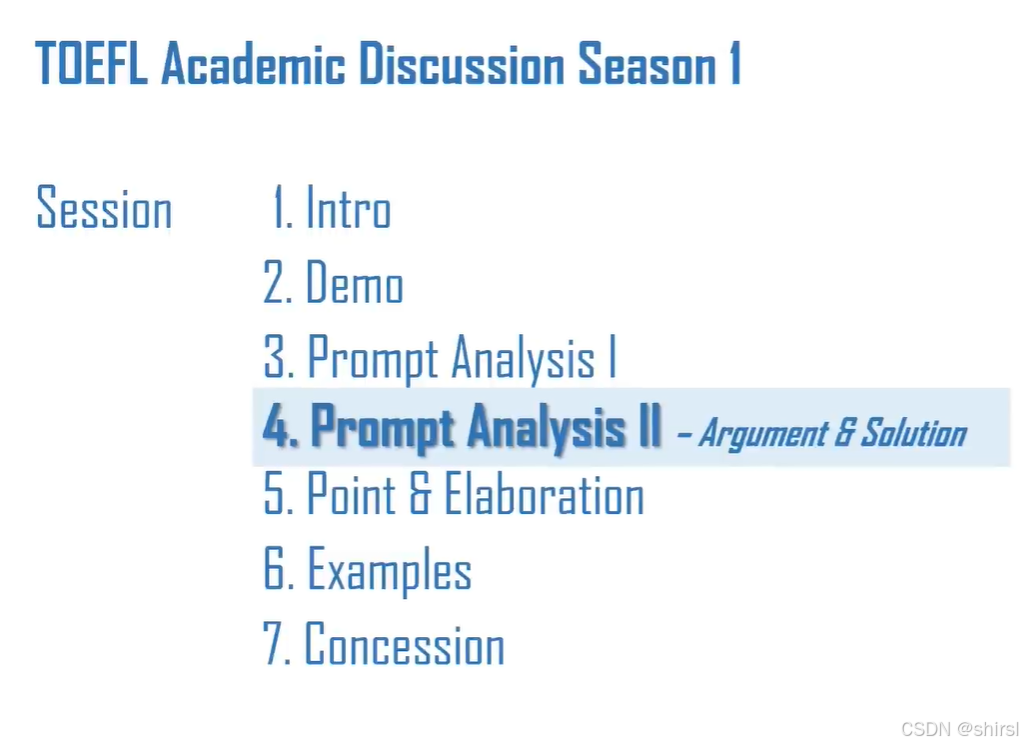 TOEFL Academic Discussion Season 1

Session

1. Intro
2. Demo
3. Prompt Analysis I
4. Prompt Analysis II – Argument & Solution
5. Point & Elaboration
6. Examples
7. Concession

CSDN @shirsl